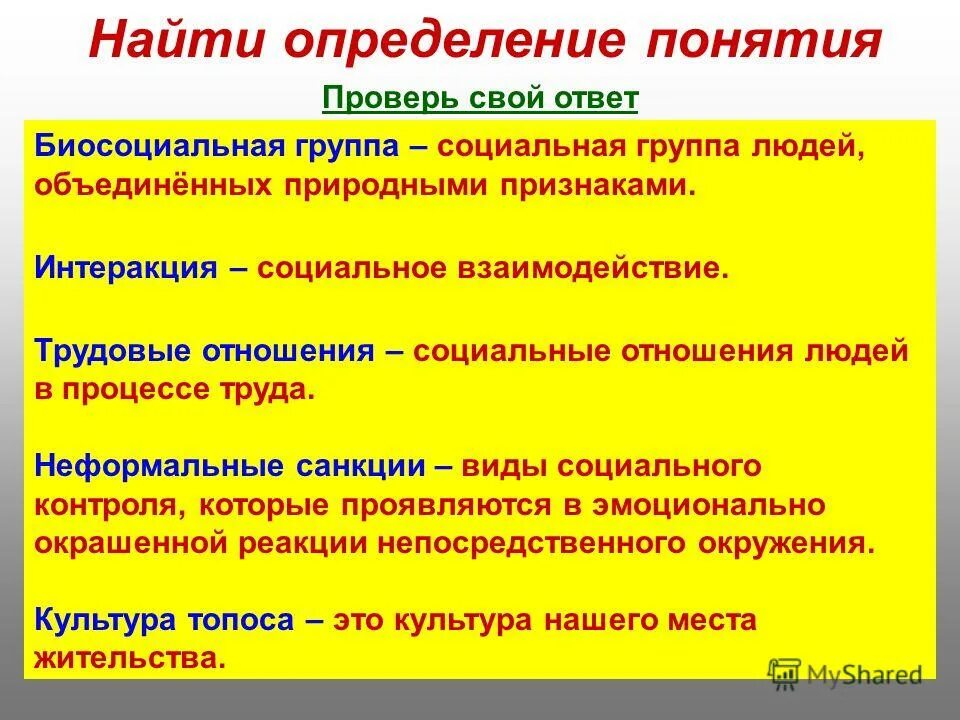 Найти определение понятия

Проверь свой ответ

Биосоциальная группа – социальная группа людей, объединённых природными признаками.

Интеракция – социальное взаимодействие.

Трудовые отношения – социальные отношения людей в процессе труда.

Неформальные санкции – виды социального контроля, которые проявляются в эмоционально окрашенной реакции непосредственного окружения.

Культура топоса – это культура нашего места жительства.

MyShared